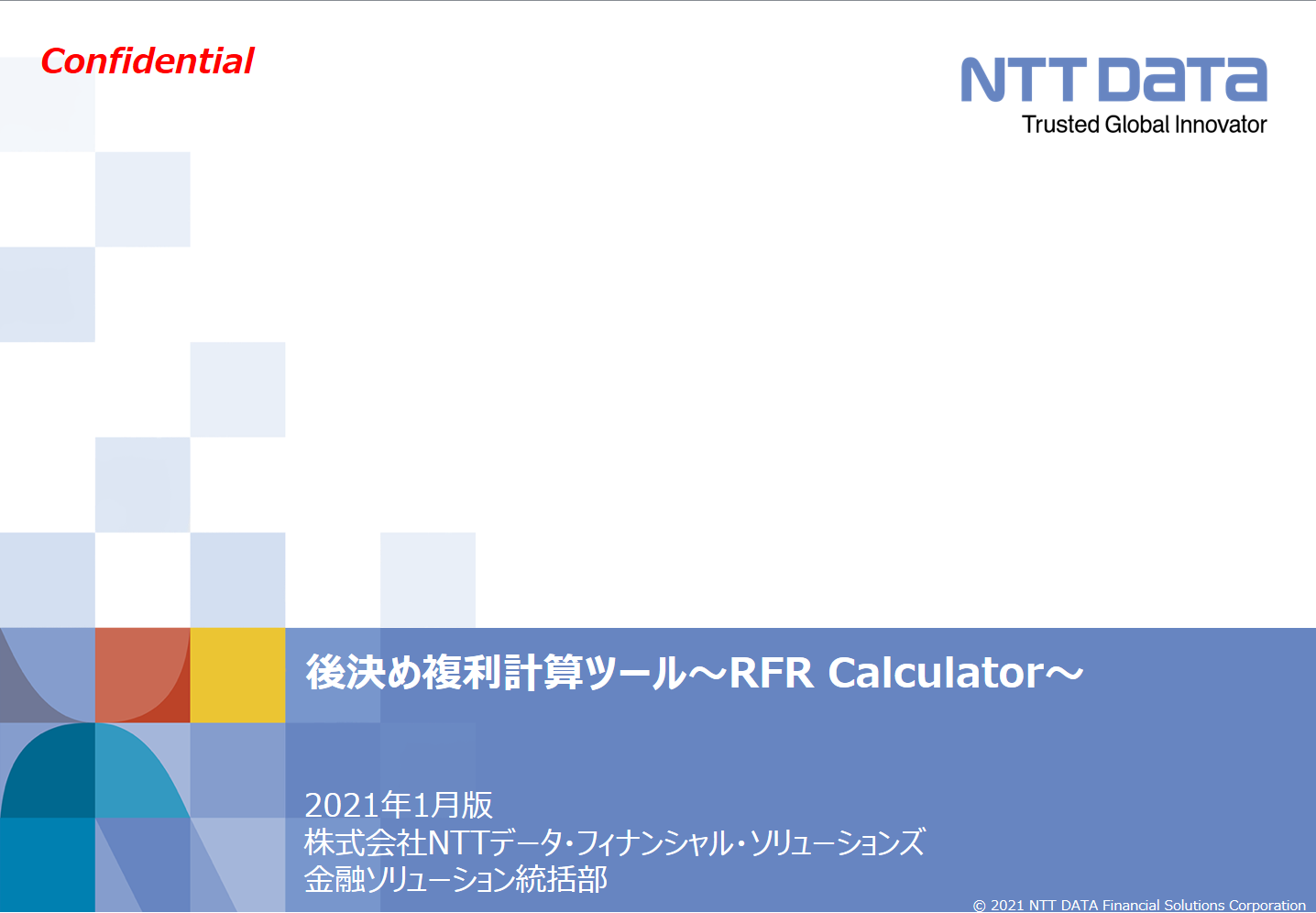 Confidential

NTT DaTa
Trusted Global Innovator

後決め複利計算ツール～RFR Calculator～

2021年1月版
株式会社NTTデータ・フィナンシャル・ソリューションズ
金融ソリューション統括部

© 2021 NTT DATA Financial Solutions Corporation